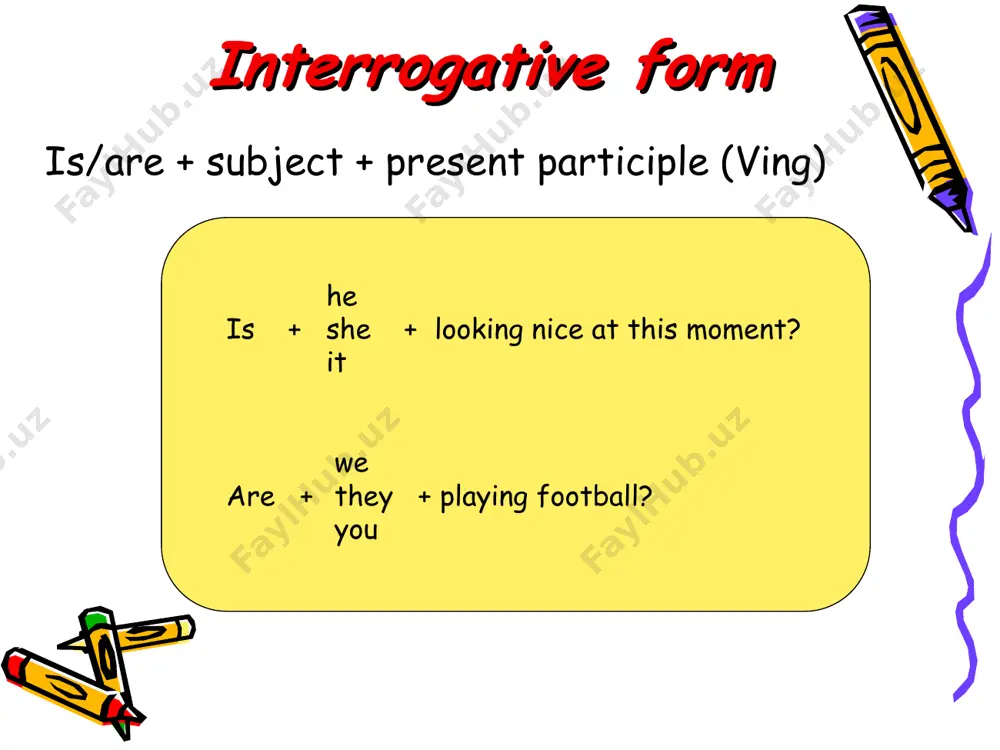 Interrogative form

Is/are + subject + present participle (Ving)

he
Is + she + looking nice at this moment?
it

we
Are + they + playing football?
you

FaylHub.uz